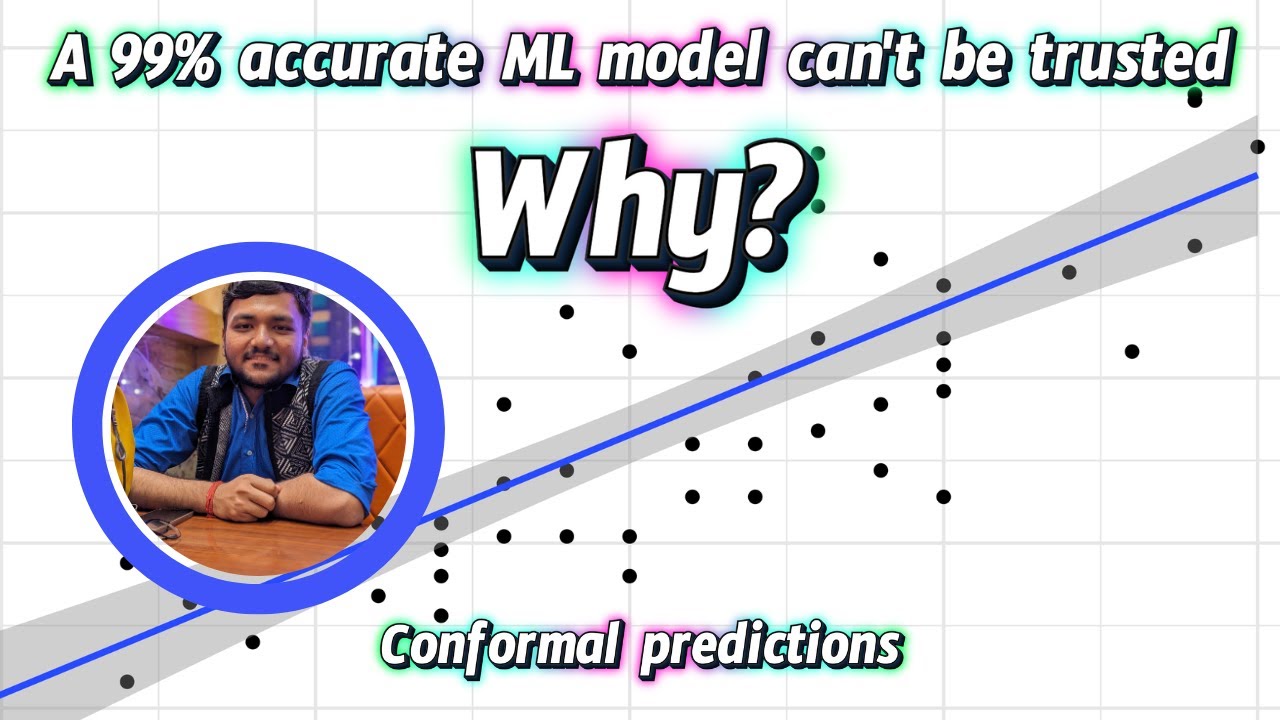 A 99% accurate ML model can't be trusted

Why?

Conformal predictions